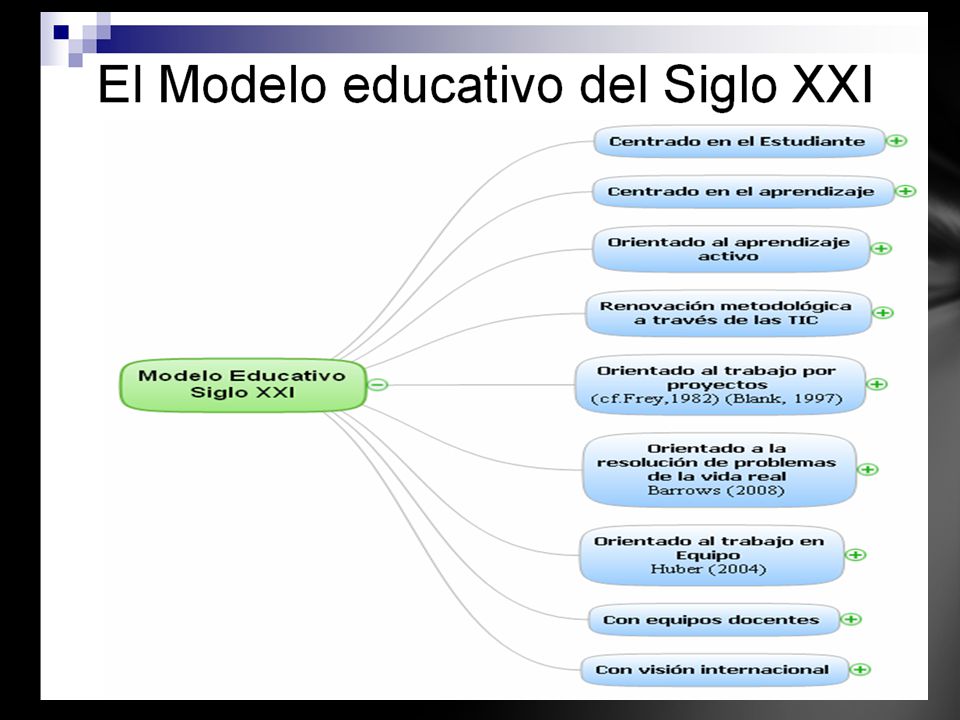 El Modelo educativo del Siglo XXI

Modelo Educativo Siglo XXI

Centrado en el Estudiante

Centrado en el aprendizaje

Orientado al aprendizaje activo

Renovación metodológica a través de las TIC

Orientado al trabajo por proyectos (cf.Frey,1982) (Blank, 1997)

Orientado a la resolución de problemas de la vida real Barrows (2008)

Orientado al trabajo en Equipo Huber (2004)

Con equipos docentes

Con visión internacional